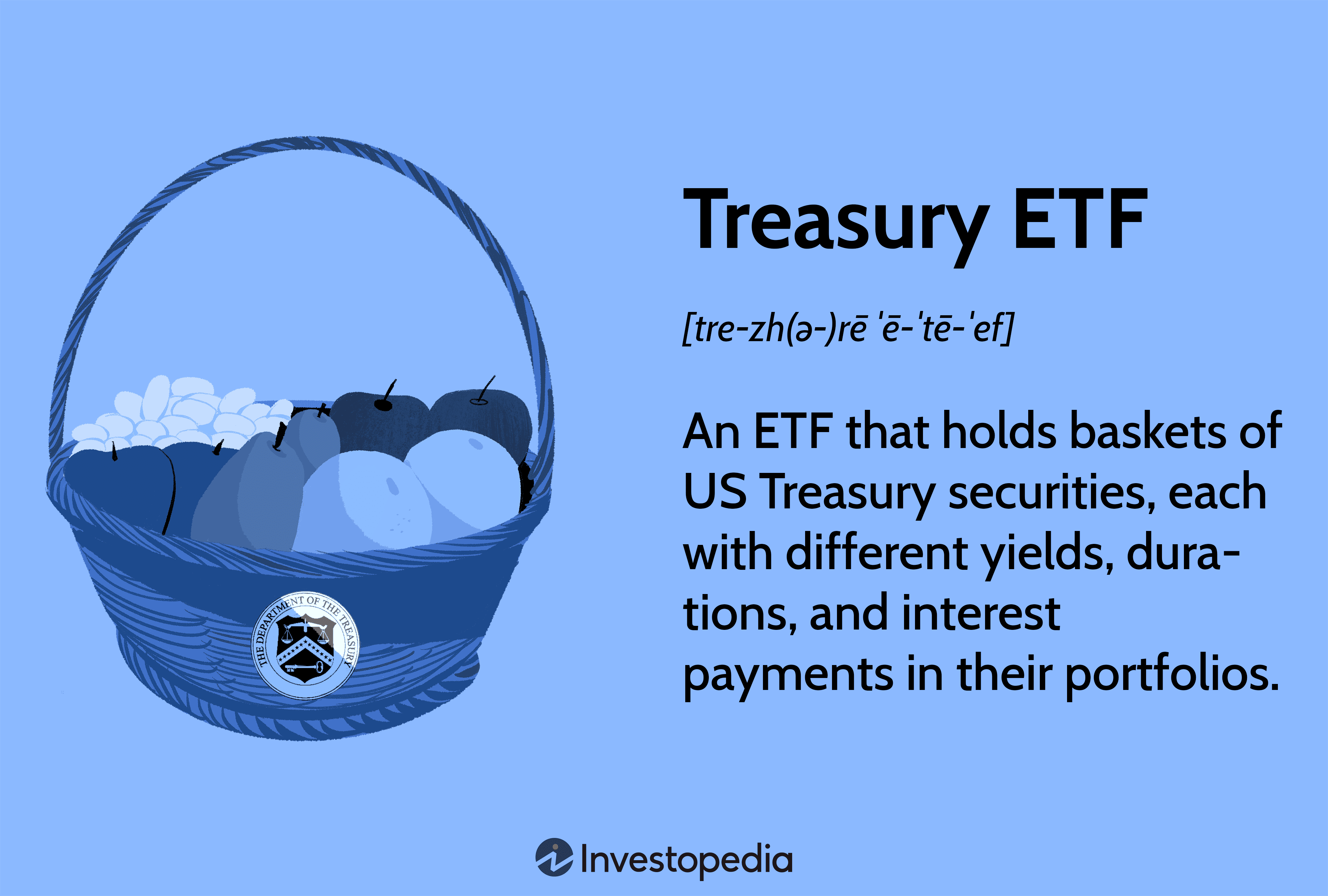 THE DEPARTMENT OF THE TREASURY

Treasury ETF

[tre-zh(ə-)rē ˈē-ˈtē-ˈef]

An ETF that holds baskets of US Treasury securities, each with different yields, durations, and interest payments in their portfolios.

Investopedia